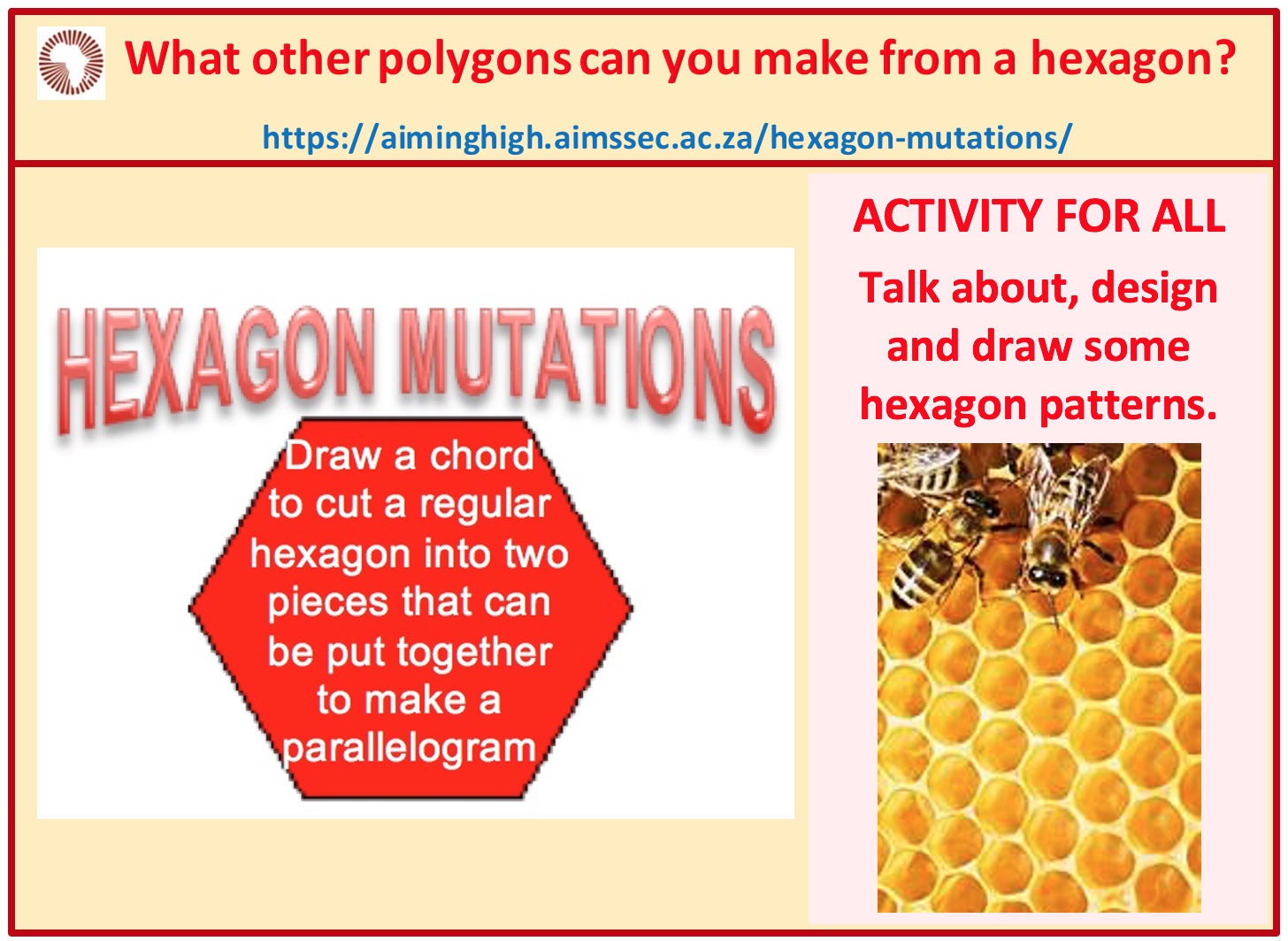 What other polygons can you make from a hexagon?

https://aiminghigh.aimssec.ac.za/hexagon-mutations/

HEXAGON MUTATIONS

Draw a chord to cut a regular hexagon into two pieces that can be put together to make a parallelogram

ACTIVITY FOR ALL

Talk about, design and draw some hexagon patterns.